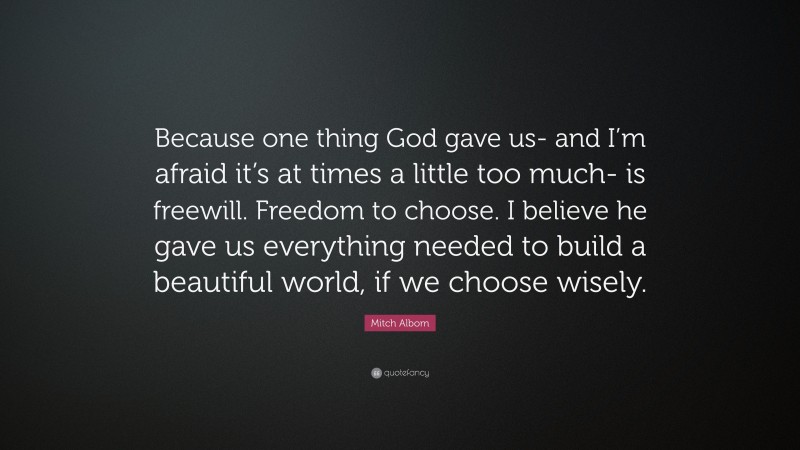 Because one thing God gave us- and I'm afraid it's at times a little too much- is freewill. Freedom to choose. I believe he gave us everything needed to build a beautiful world, if we choose wisely.

Mitch Albom

quotefancy